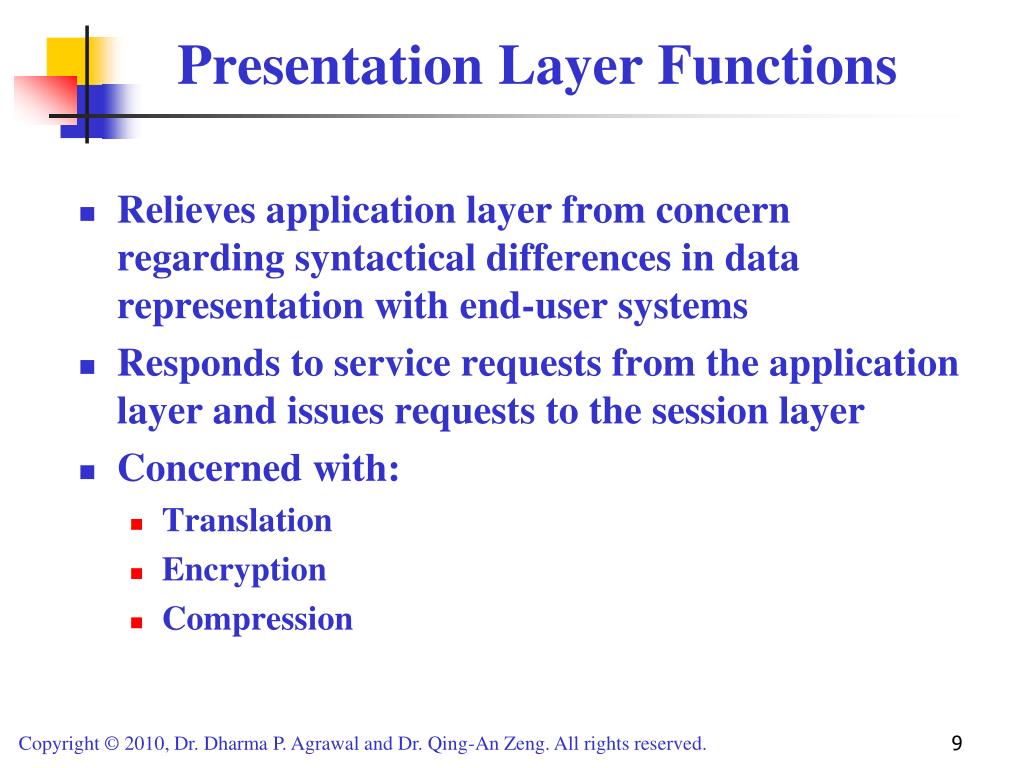 Presentation Layer Functions

- Relieves application layer from concern regarding syntactical differences in data representation with end-user systems
- Responds to service requests from the application layer and issues requests to the session layer
- Concerned with:
  - Translation
  - Encryption
  - Compression

Copyright © 2010, Dr. Dharma P. Agrawal and Dr. Qing-An Zeng. All rights reserved.

9